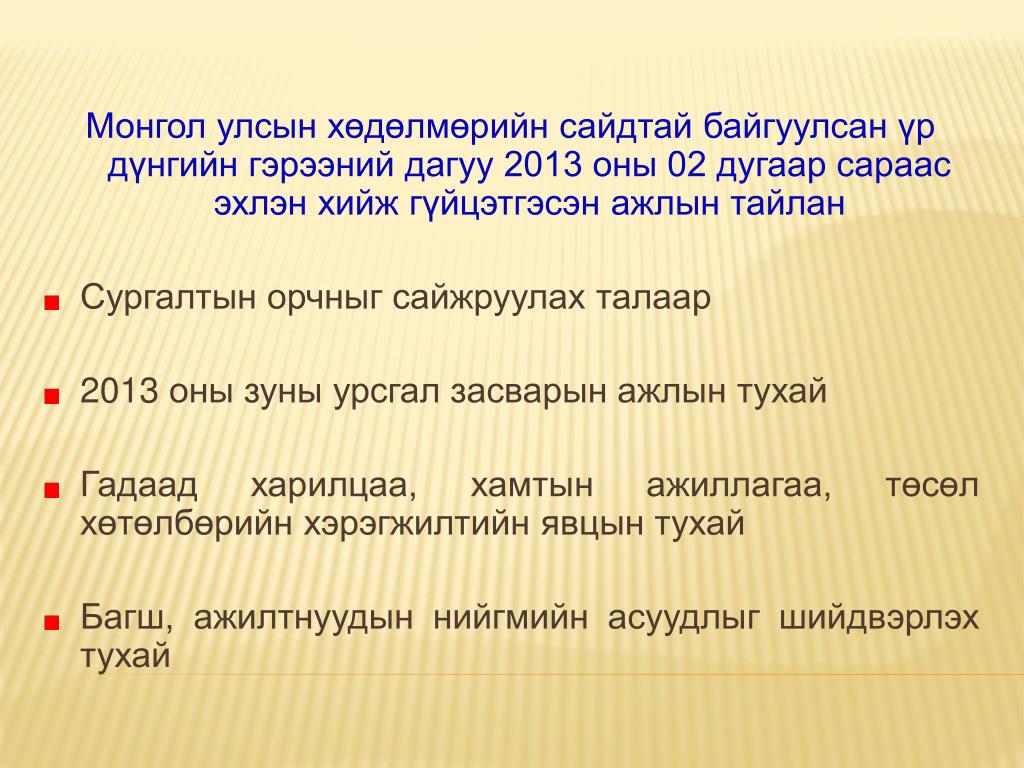 Монгол улсын хөдөлмөрийн сайдтай байгуулсан үр дүнгийн гэрээний дагуу 2013 оны 02 дугаар сараас эхлэн хийж гүйцэтгэсэн ажлын тайлан

Сургалтын орчныг сайжруулах талаар

2013 оны зуны урсгал засварын ажлын тухай

Гадаад харилцаа, хамтын ажиллагаа, төсөл хөтөлбөрийн хэрэгжилтийн явцын тухай

Багш, ажилтнуудын нийгмийн асуудлыг шийдвэрлэх тухай